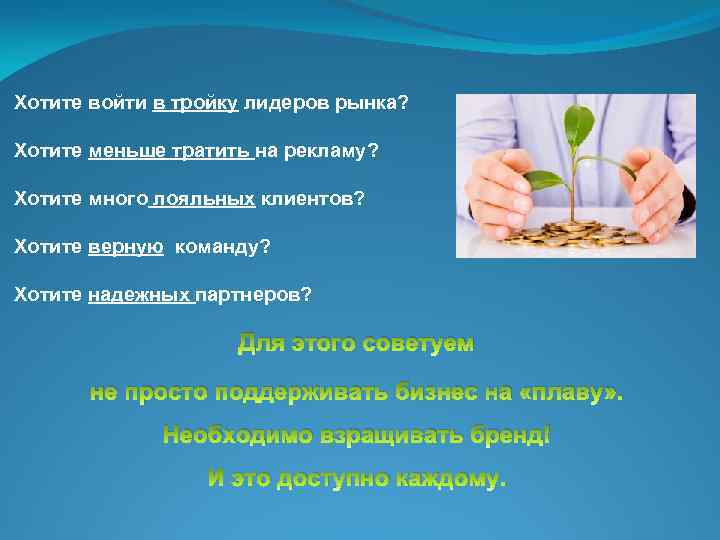 Хотите войти в тройку лидеров рынка?

Хотите меньше тратить на рекламу?

Хотите много лояльных клиентов?

Хотите верную команду?

Хотите надежных партнеров?

Для этого советуем

не просто поддерживать бизнес на «плаву».

Необходимо взращивать бренд!

И это доступно каждому.